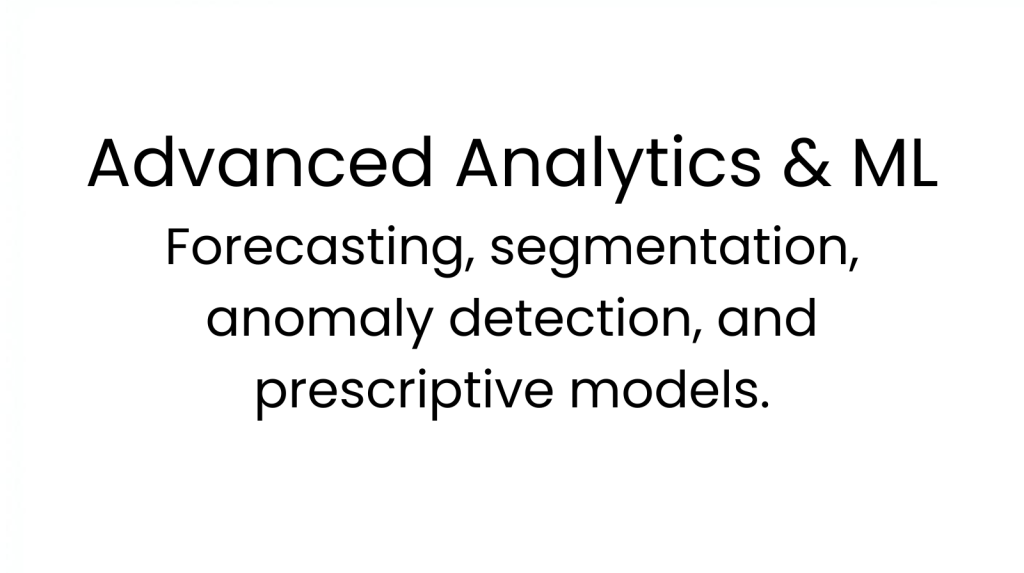 Advanced Analytics & ML

Forecasting, segmentation, anomaly detection, and prescriptive models.